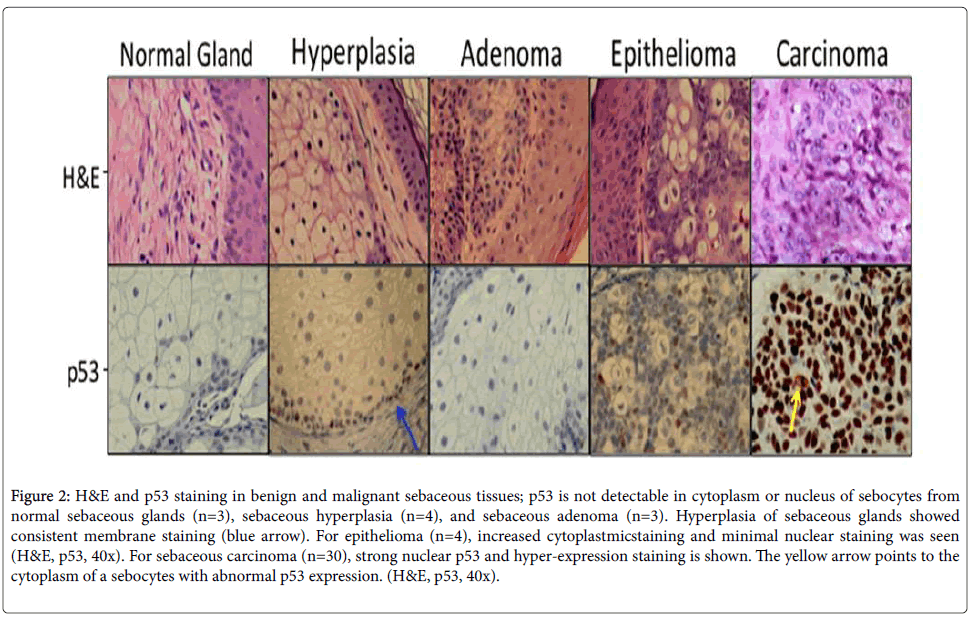 Normal Gland Hyperplasia Adenoma Epithelioma Carcinoma

H&E

p53

Figure 2: H&E and p53 staining in benign and malignant sebaceous tissues; p53 is not detectable in cytoplasm or nucleus of sebocytes from normal sebaceous glands (n=3), sebaceous hyperplasia (n=4), and sebaceous adenoma (n=3). Hyperplasia of sebaceous glands showed consistent membrane staining (blue arrow). For epithelioma (n=4), increased cytoplastmicstaining and minimal nuclear staining was seen (H&E, p53, 40x). For sebaceous carcinoma (n=30), strong nuclear p53 and hyper-expression staining is shown. The yellow arrow points to the cytoplasm of a sebocytes with abnormal p53 expression. (H&E, p53, 40x).